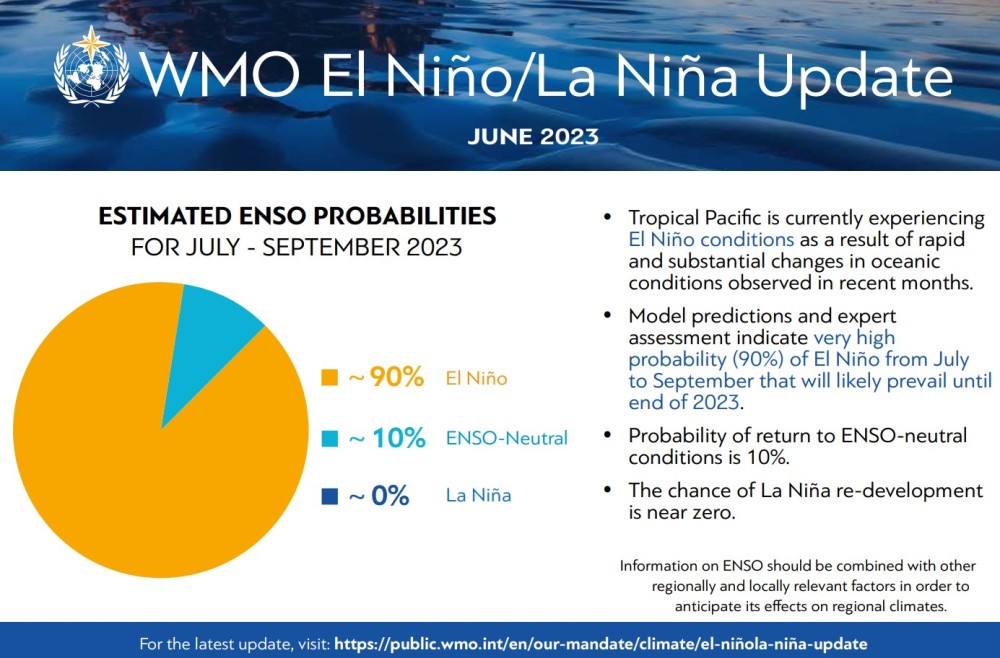 WMO El Niño/La Niña Update

JUNE 2023

ESTIMATED ENSO PROBABILITIES
FOR JULY - SEPTEMBER 2023

~ 90% El Niño

~ 10% ENSO-Neutral

~ 0% La Niña

• Tropical Pacific is currently experiencing El Niño conditions as a result of rapid and substantial changes in oceanic conditions observed in recent months.

• Model predictions and expert assessment indicate very high probability (90%) of El Niño from July to September that will likely prevail until end of 2023.

• Probability of return to ENSO-neutral conditions is 10%.

• The chance of La Niña re-development is near zero.

Information on ENSO should be combined with other regionally and locally relevant factors in order to anticipate its effects on regional climates.

For the latest update, visit: https://public.wmo.int/en/our-mandate/climate/el-niñola-niña-update